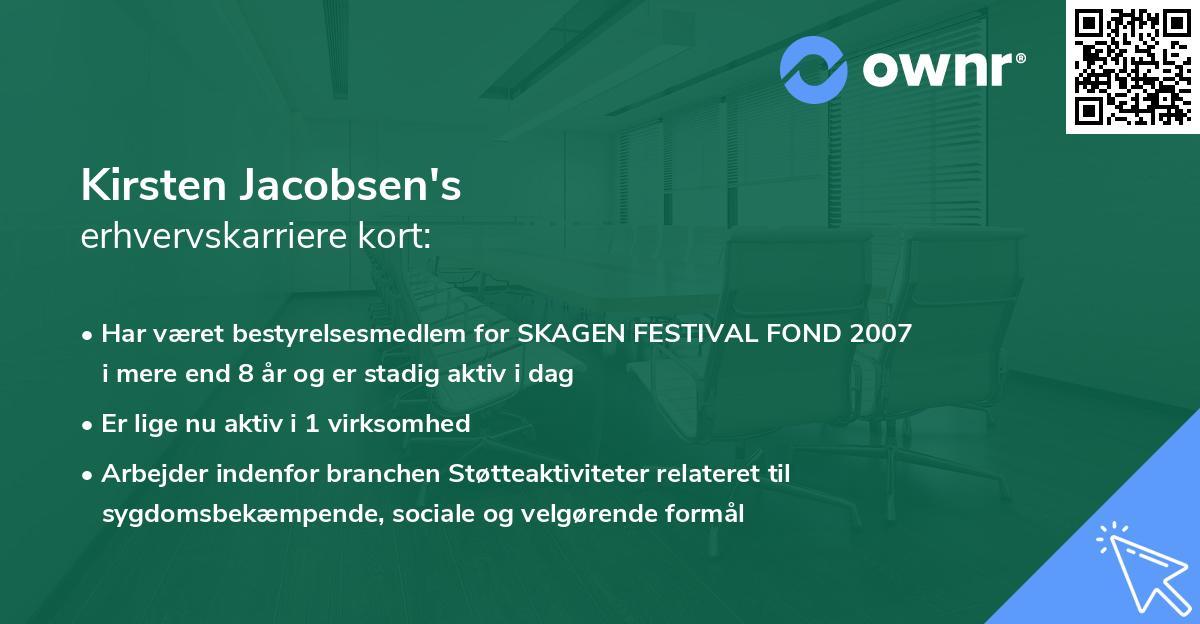 ownr®

Kirsten Jacobsen's
erhvervskarriere kort:

• Har været bestyrelsesmedlem for SKAGEN FESTIVAL FOND 2007 i mere end 8 år og er stadig aktiv i dag

• Er lige nu aktiv i 1 virksomhed

• Arbejder indenfor branchen Støtteaktiviteter relateret til sygdomsbekæmpende, sociale og velgørende formål